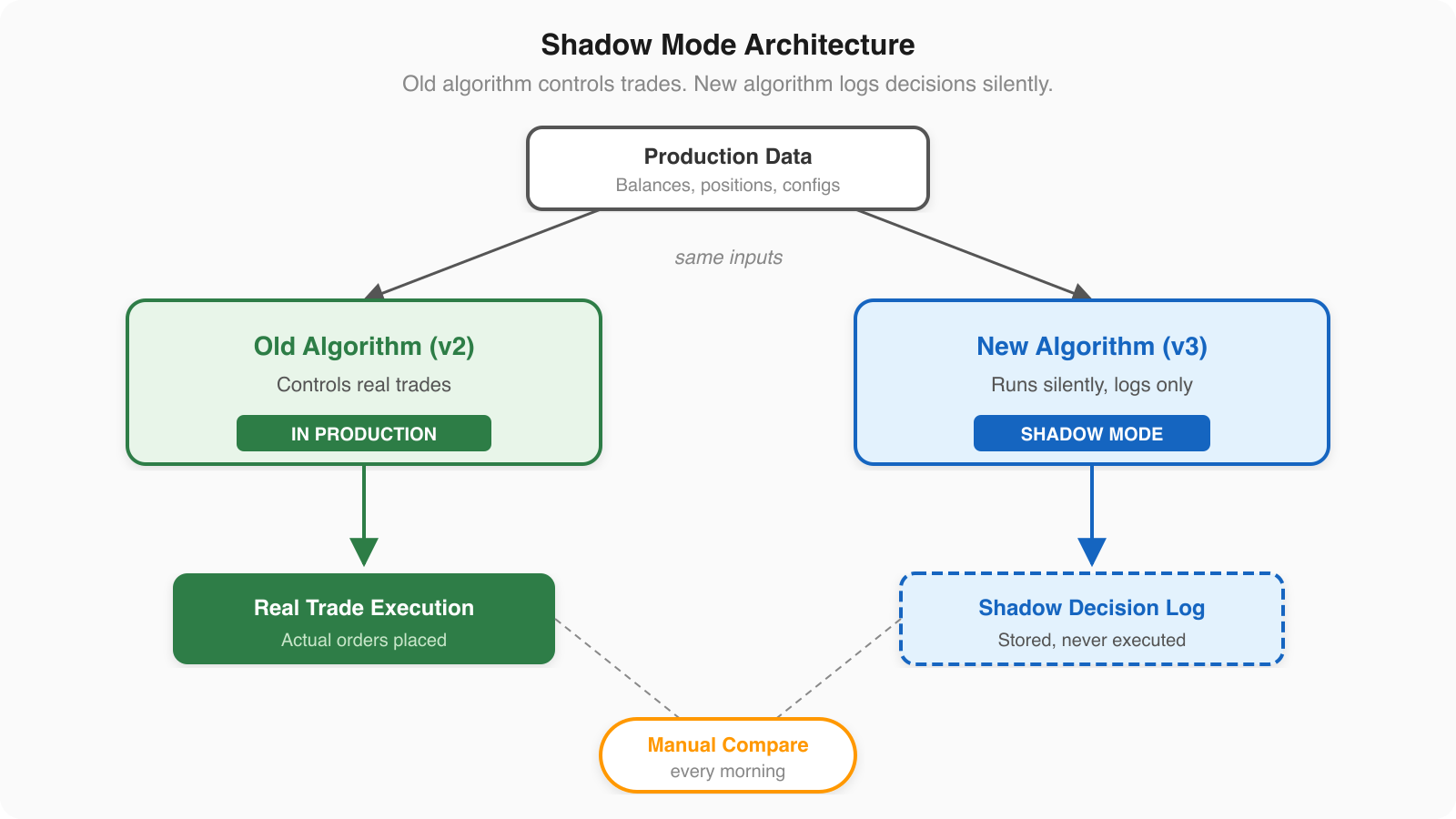 Shadow Mode Architecture

Old algorithm controls trades. New algorithm logs decisions silently.

Production Data
Balances, positions, configs

same inputs

Old Algorithm (v2)
Controls real trades
IN PRODUCTION

New Algorithm (v3)
Runs silently, logs only
SHADOW MODE

Real Trade Execution
Actual orders placed

Shadow Decision Log
Stored, never executed

Manual Compare
every morning